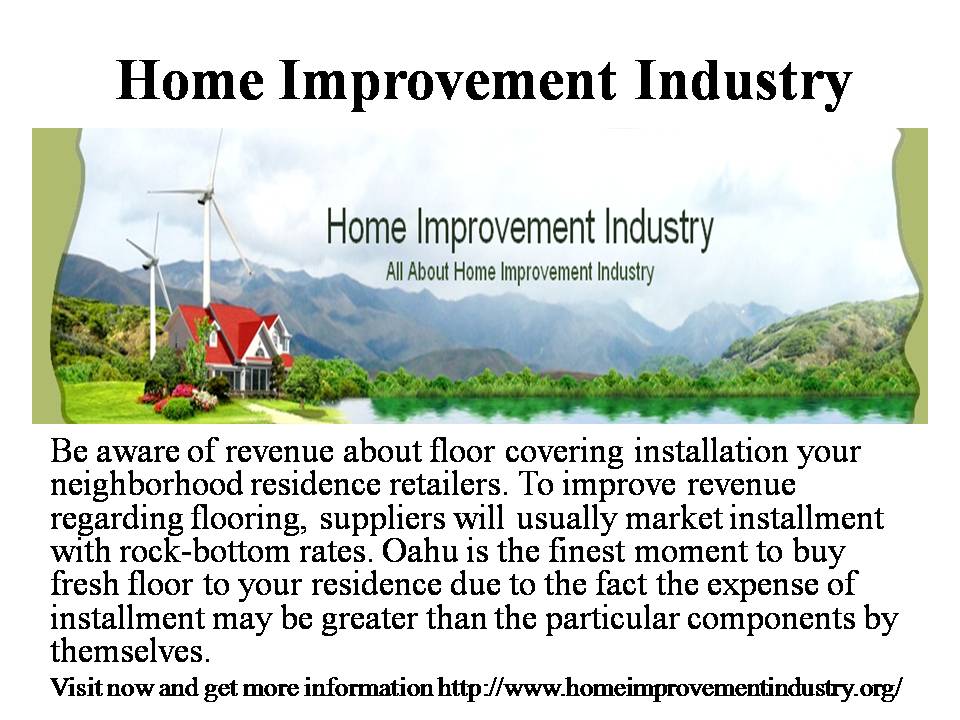 Home Improvement Industry

Home Improvement Industry
All About Home Improvement Industry

Be aware of revenue about floor covering installation your neighborhood residence retailers. To improve revenue regarding flooring, suppliers will usually market installment with rock-bottom rates. Oahu is the finest moment to buy fresh floor to your residence due to the fact the expense of installment may be greater than the particular components by themselves.

Visit now and get more information http://www.homeimprovementindustry.org/